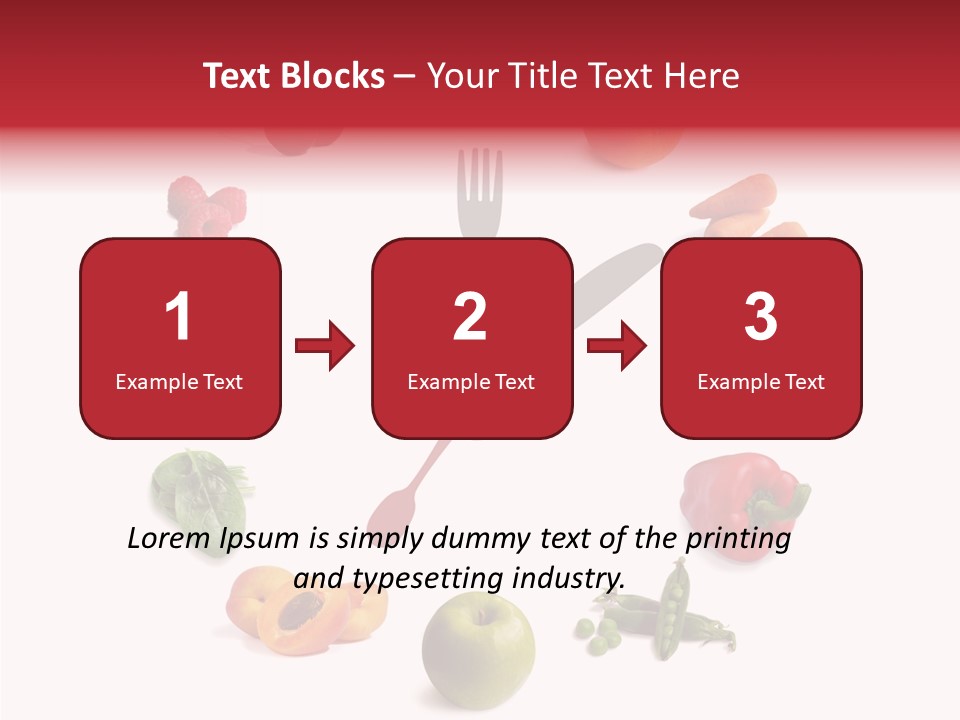 Text Blocks – Your Title Text Here

1
Example Text

2
Example Text

3
Example Text

Lorem Ipsum is simply dummy text of the printing and typesetting industry.